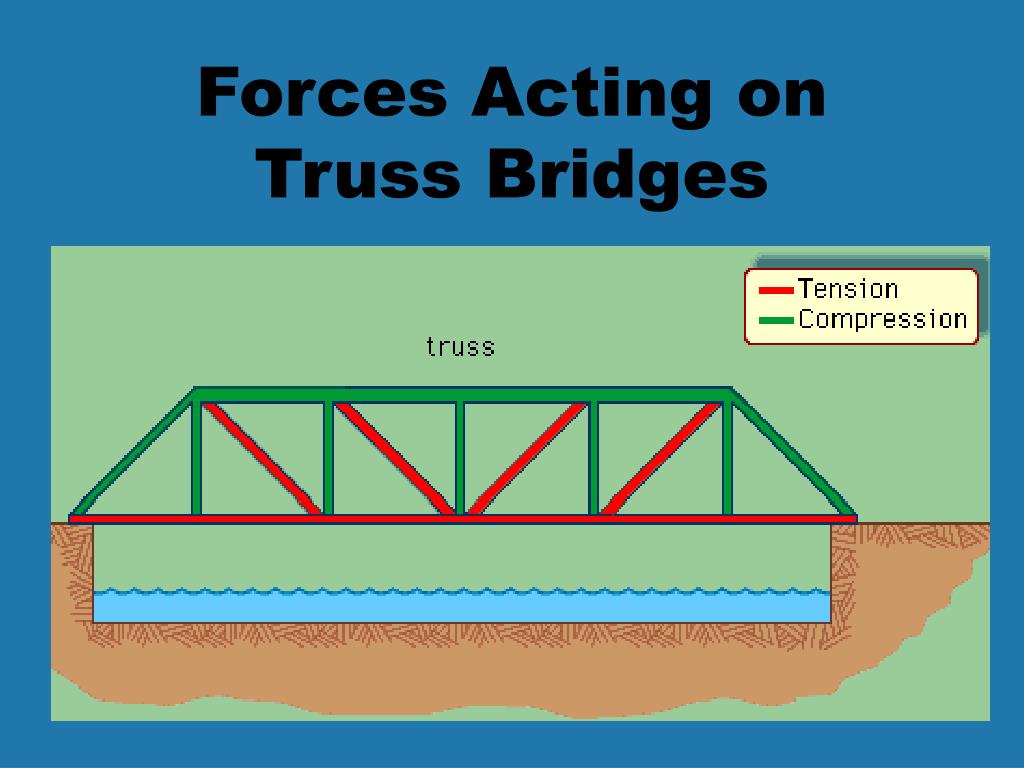 Forces Acting on Truss Bridges

Tension
Compression

truss